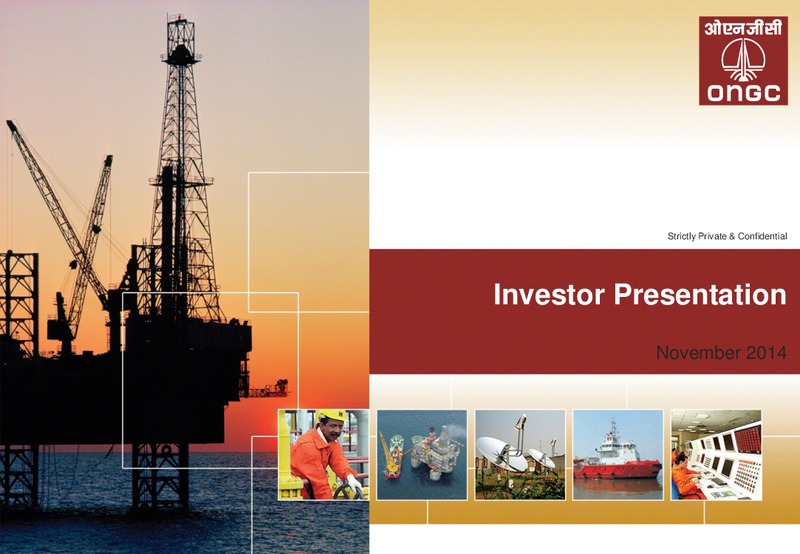 ओएनजीसी
ONGC

Strictly Private & Confidential

Investor Presentation

November 2014